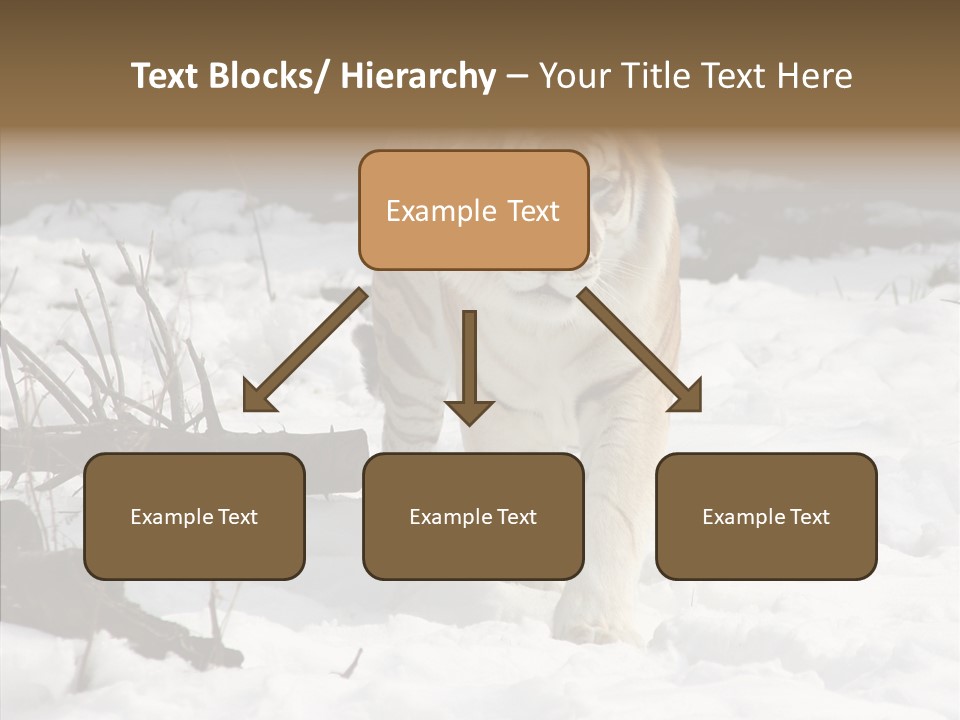 Text Blocks/ Hierarchy – Your Title Text Here

Example Text

Example Text

Example Text

Example Text